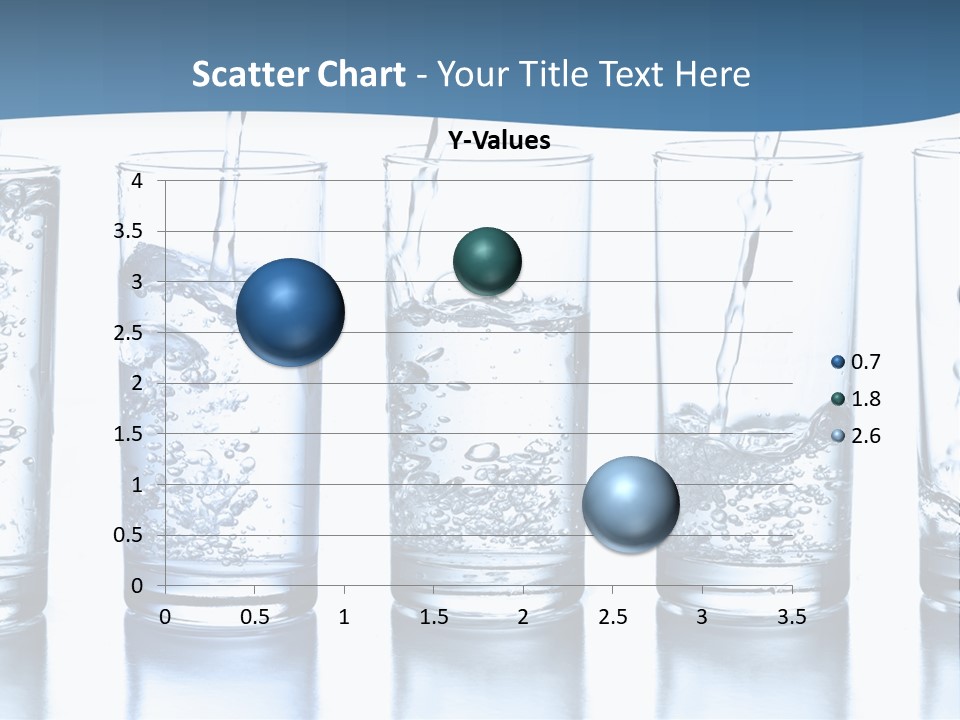 Scatter Chart - Your Title Text Here

Y-Values

4
3.5
3
2.5
2
1.5
1
0.5
0

0 0.5 1 1.5 2 2.5 3 3.5

0.7
1.8
2.6